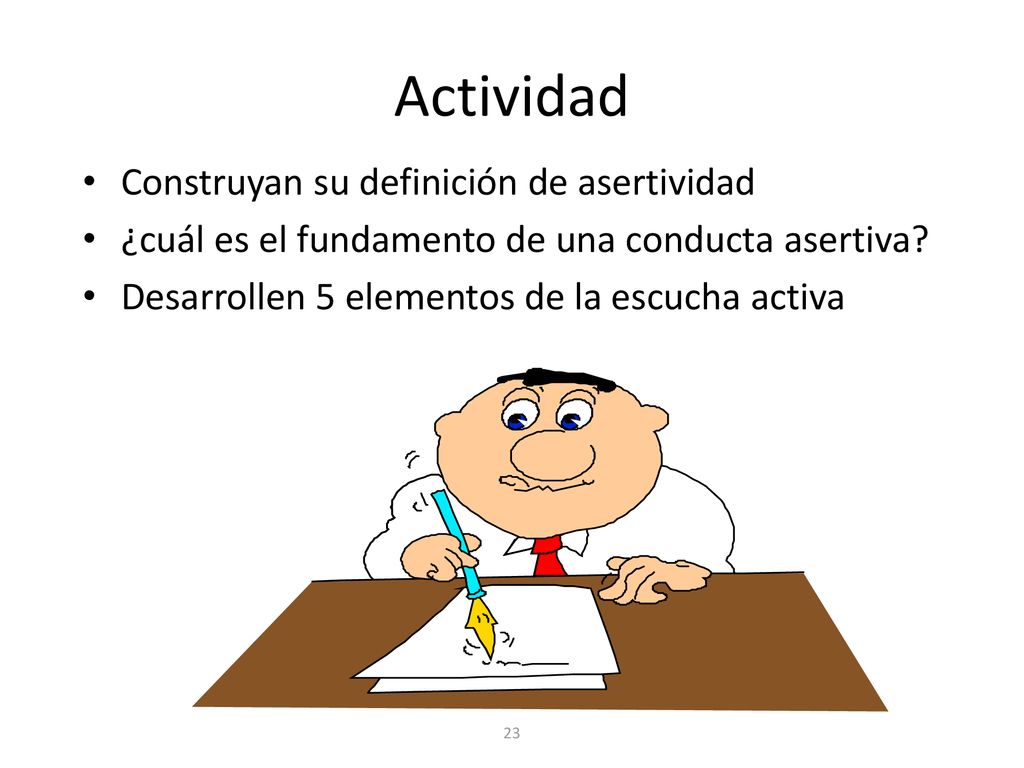 Actividad

• Construyan su definición de asertividad
• ¿cuál es el fundamento de una conducta asertiva?
• Desarrollen 5 elementos de la escucha activa

23